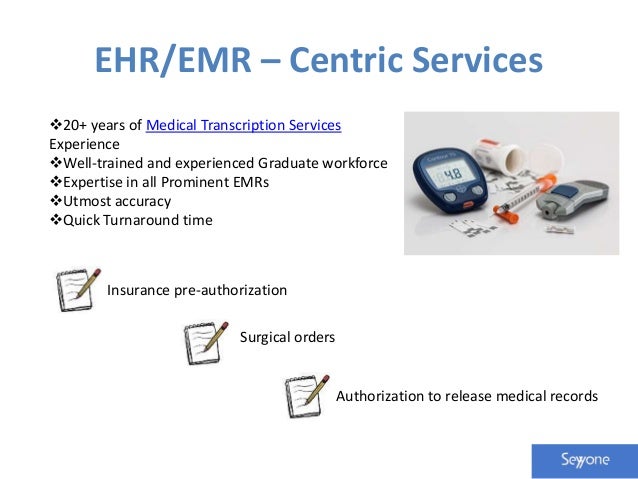 EHR/EMR – Centric Services

❖20+ years of Medical Transcription Services Experience
❖Well-trained and experienced Graduate workforce
❖Expertise in all Prominent EMRs
❖Utmost accuracy
❖Quick Turnaround time

Contour TS
4.8

Insurance pre-authorization

Surgical orders

Authorization to release medical records

Seyyone